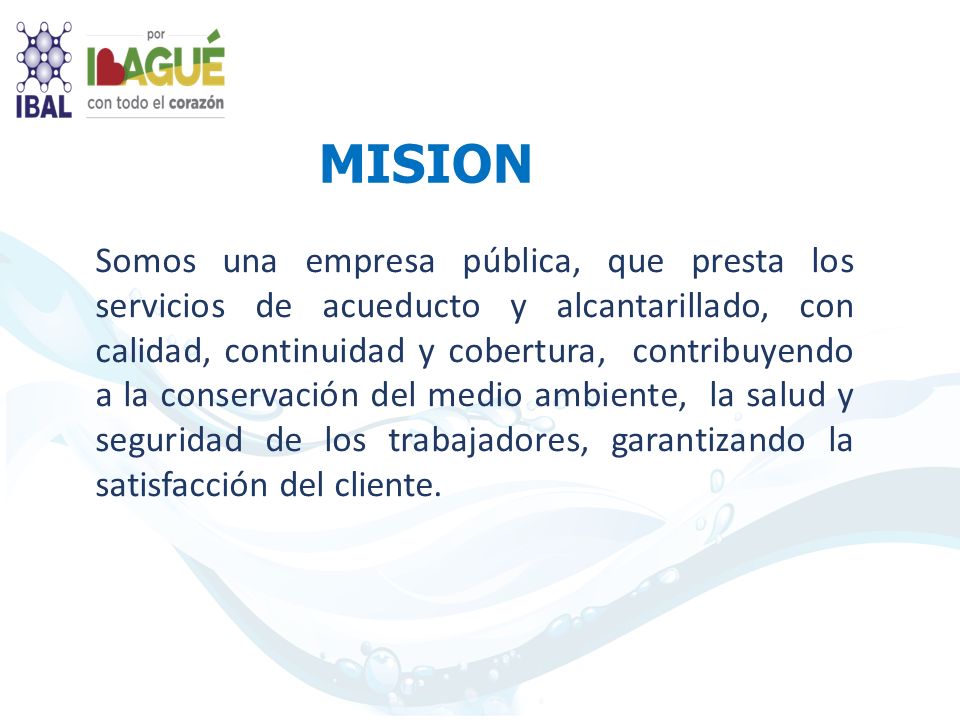 IBAL

por
IBAGUÉ
con todo el corazón

MISION

Somos una empresa pública, que presta los servicios de acueducto y alcantarillado, con calidad, continuidad y cobertura, contribuyendo a la conservación del medio ambiente, la salud y seguridad de los trabajadores, garantizando la satisfacción del cliente.